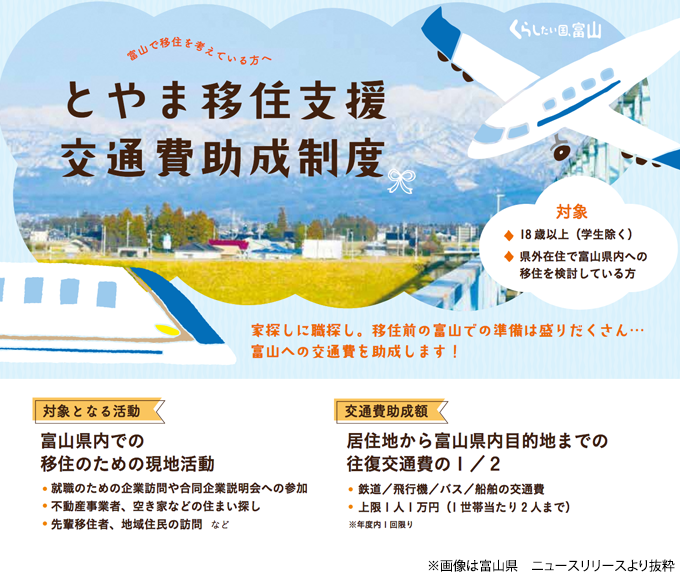 くらしたい国、富山

富山で移住を考えている方へ

とやま移住支援
交通費助成制度

対象
◆ 18歳以上（学生除く）
◆ 県外在住で富山県内への移住を検討している方

家探しに職探し。移住前の富山での準備は盛りだくさん…
富山への交通費を助成します！

対象となる活動

富山県内での
移住のための現地活動

• 就職のための企業訪問や合同企業説明会への参加
• 不動産事業者、空き家などの住まい探し
• 先輩移住者、地域住民の訪問 など

交通費助成額

居住地から富山県内目的地までの
往復交通費の１／２

• 鉄道／飛行機／バス／船舶の交通費
• 上限１人１万円（１世帯当たり２人まで）
※年度内１回限り

※画像は富山県　ニュースリリースより抜粋